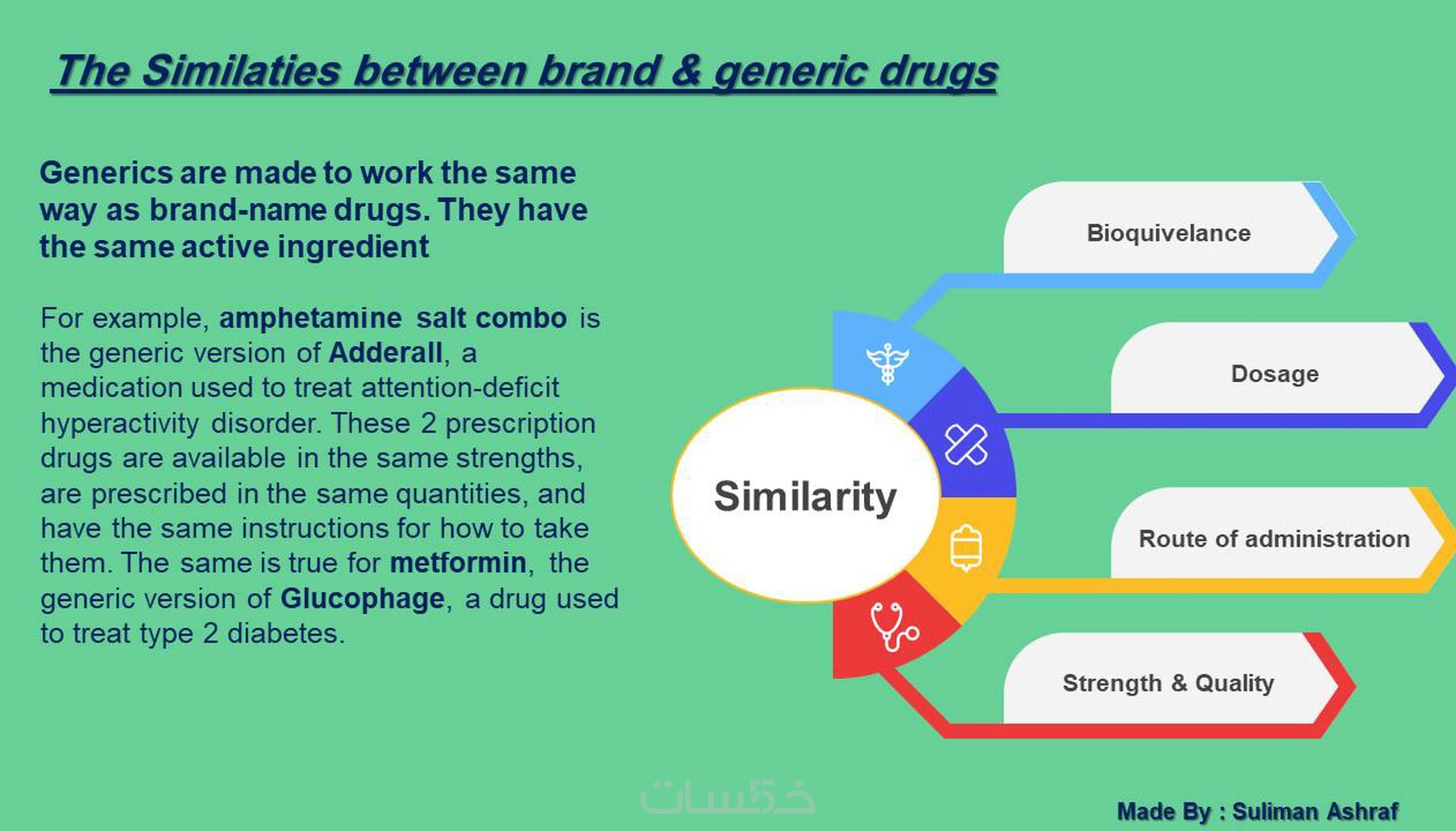 The Similaties between brand & generic drugs

Generics are made to work the same way as brand-name drugs. They have the same active ingredient

For example, amphetamine salt combo is the generic version of Adderall, a medication used to treat attention-deficit hyperactivity disorder. These 2 prescription drugs are available in the same strengths, are prescribed in the same quantities, and have the same instructions for how to take them. The same is true for metformin, the generic version of Glucophage, a drug used to treat type 2 diabetes.

Similarity

Bioquivelance

Dosage

Route of administration

Strength & Quality

خمسات

Made By : Suliman Ashraf